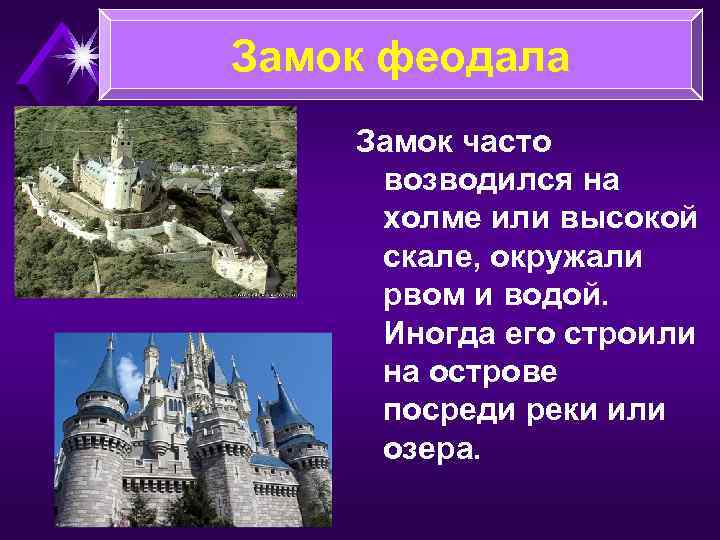 Замок феодала

Замок часто возводился на холме или высокой скале, окружали рвом и водой. Иногда его строили на острове посреди реки или озера.